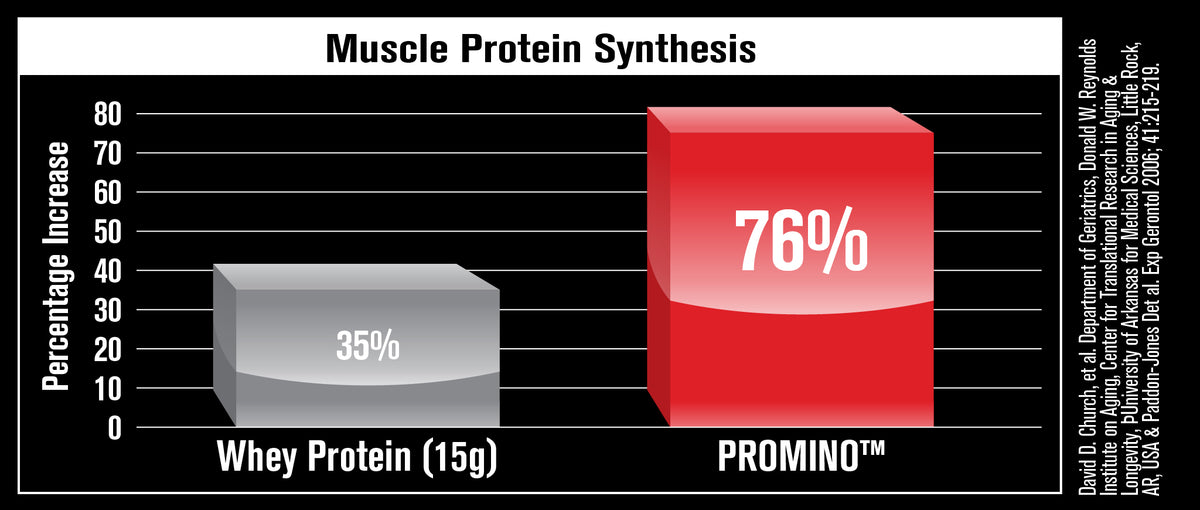 Muscle Protein Synthesis

Percentage Increase

80
70
60
50
40
30
20
10
0

35%

76%

Whey Protein (15g)

PROMINO™

David D. Church, et al. Department of Geriatrics, Donald W. Reynolds Institute on Aging, Center for Translational Research in Aging & Longevity, PUniversity of Arkansas for Medical Sciences, Little Rock, AR, USA & Paddon-Jones Det al. Exp Gerontol 2006; 41:215-219.